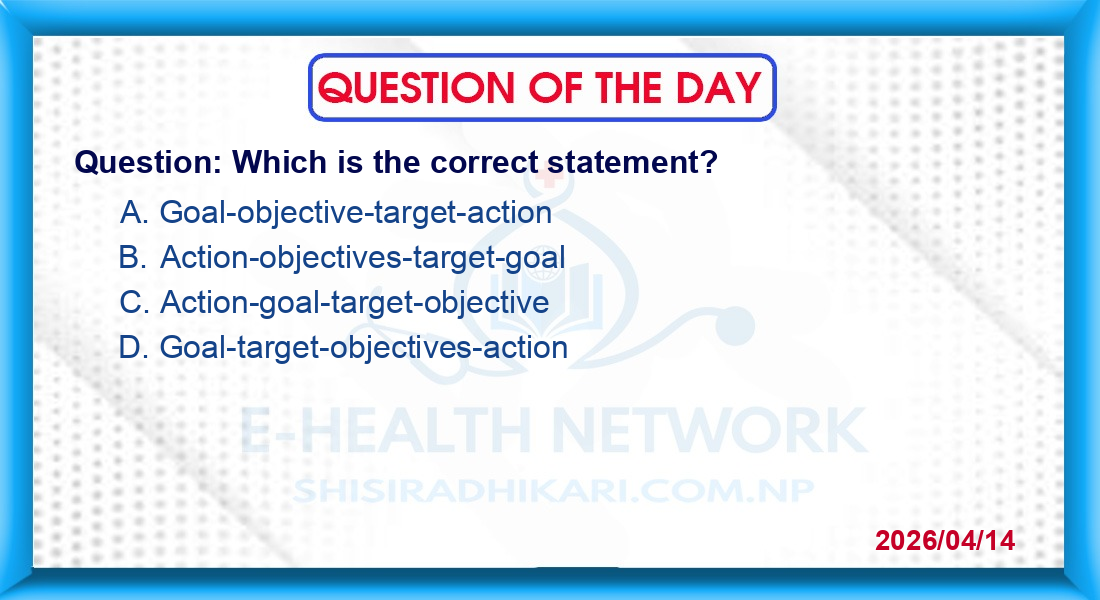 QUESTION OF THE DAY

Question: Which is the correct statement?

A. Goal-objective-target-action
B. Action-objectives-target-goal
C. Action-goal-target-objective
D. Goal-target-objectives-action

E-HEALTH NETWORK
SHISIRADHIKARI.COM.NP

2026/04/14